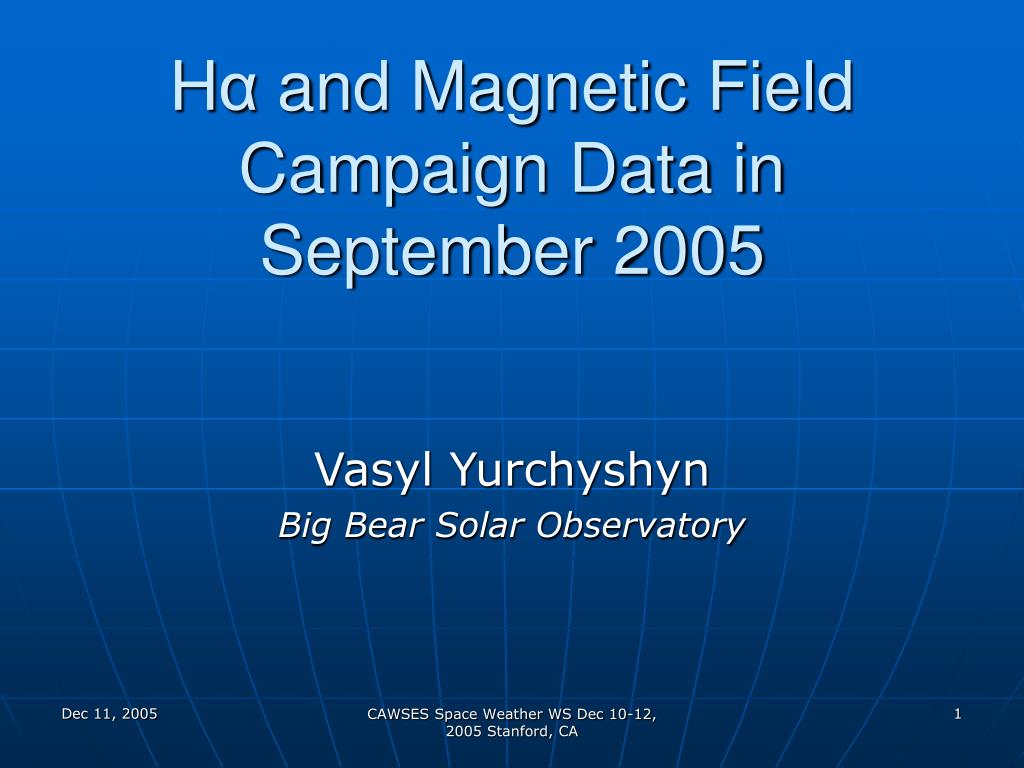 Hα and Magnetic Field Campaign Data in September 2005

Vasyl Yurchyshyn
Big Bear Solar Observatory

Dec 11, 2005

CAWSES Space Weather WS Dec 10-12, 2005 Stanford, CA

1